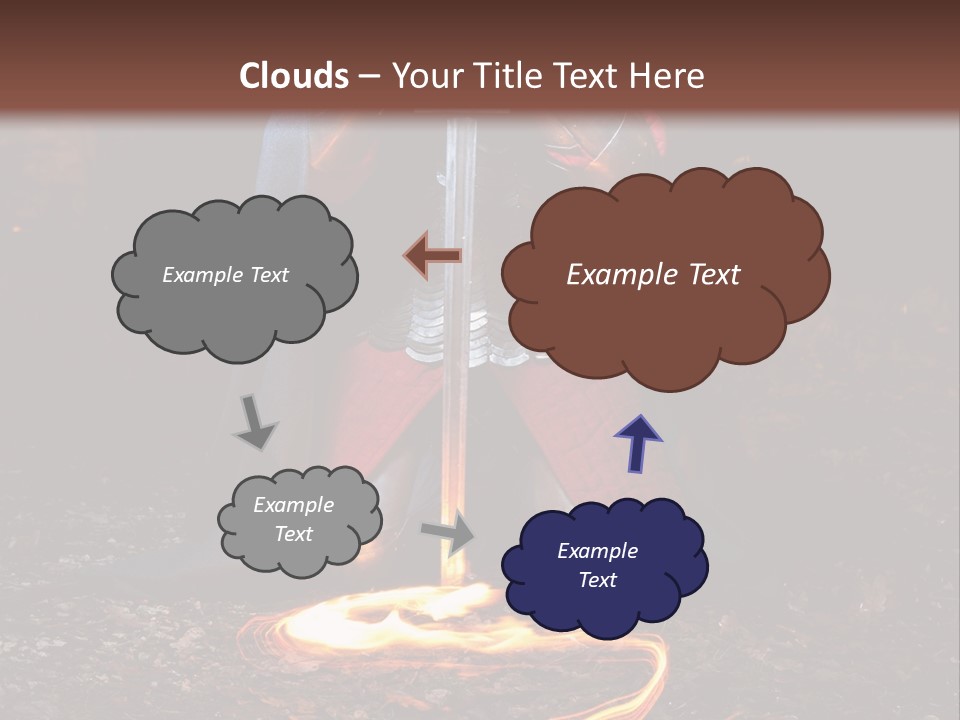 Clouds – Your Title Text Here

Example Text

Example Text

Example Text

Example Text